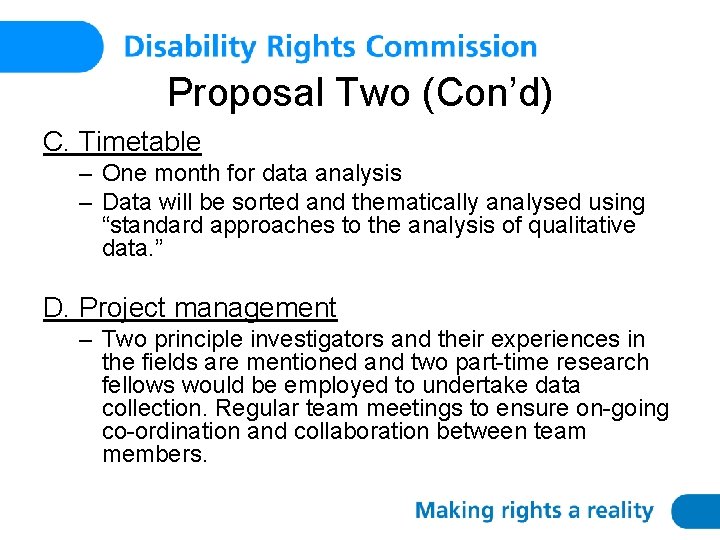 Disability Rights Commission

Proposal Two (Con’d)

C. Timetable

– One month for data analysis
– Data will be sorted and thematically analysed using “standard approaches to the analysis of qualitative data.”

D. Project management

– Two principle investigators and their experiences in the fields are mentioned and two part-time research fellows would be employed to undertake data collection. Regular team meetings to ensure on-going co-ordination and collaboration between team members.

Making rights a reality